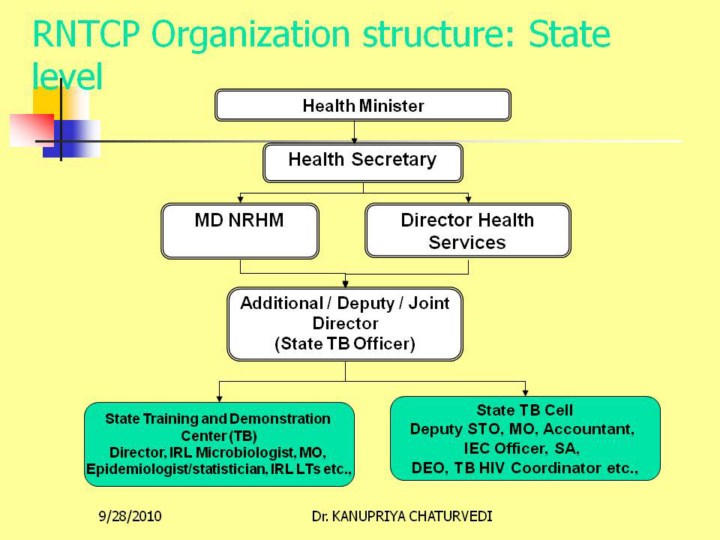 RNTCP Organization structure: State level

Health Minister

Health Secretary

MD NRHM

Director Health Services

Additional / Deputy / Joint Director (State TB Officer)

State Training and Demonstration Center (TB) Director, IRL Microbiologist, MO, Epidemiologist/statistician, IRL LTs etc.,

State TB Cell Deputy STO, MO, Accountant, IEC Officer, SA, DEO, TB HIV Coordinator etc.,

9/28/2010

Dr. KANUPRIYA CHATURVEDI